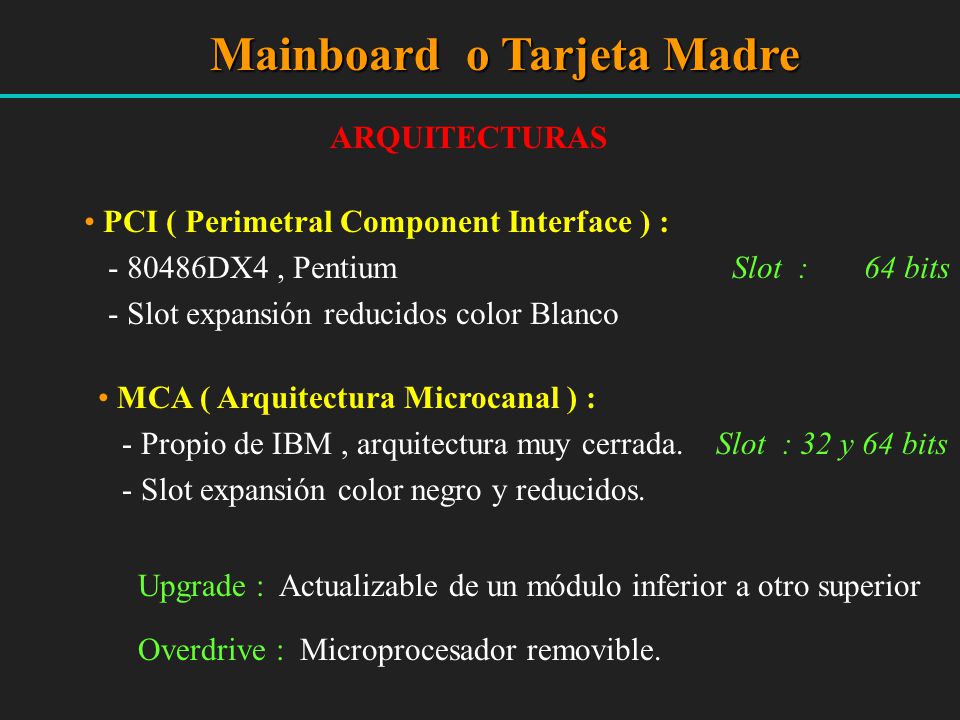 Mainboard o Tarjeta Madre

ARQUITECTURAS

• PCI ( Perimetral Component Interface ) :
- 80486DX4 , Pentium Slot : 64 bits
- Slot expansión reducidos color Blanco

• MCA ( Arquitectura Microcanal ) :
- Propio de IBM , arquitectura muy cerrada. Slot : 32 y 64 bits
- Slot expansión color negro y reducidos.

Upgrade : Actualizable de un módulo inferior a otro superior

Overdrive : Microprocesador removible.